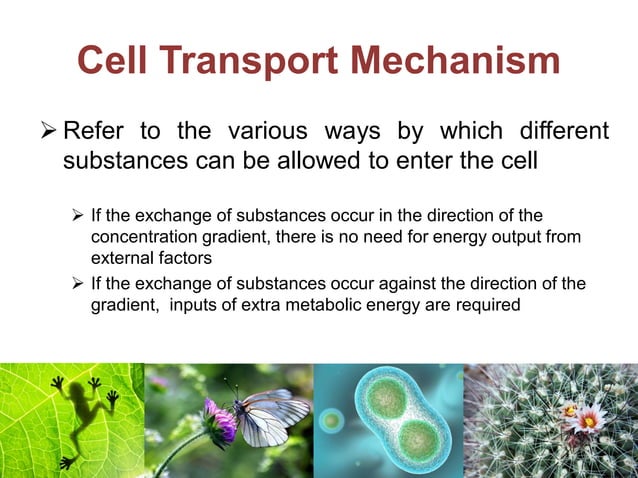 Cell Transport Mechanism

➢ Refer to the various ways by which different substances can be allowed to enter the cell

➢ If the exchange of substances occur in the direction of the concentration gradient, there is no need for energy output from external factors

➢ If the exchange of substances occur against the direction of the gradient,  inputs of extra metabolic energy are required